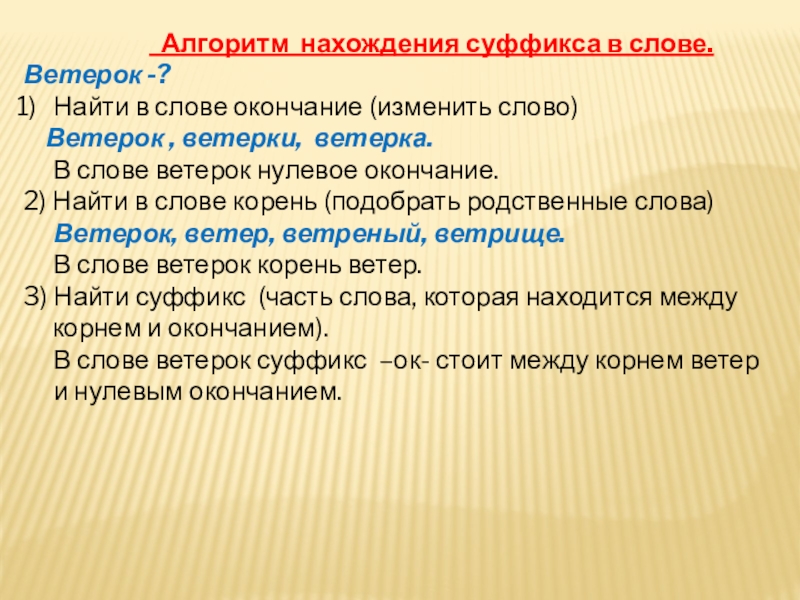 Алгоритм нахождения суффикса в слове.

Ветерок -?

1) Найти в слове окончание (изменить слово)
Ветерок , ветерки, ветерка.
В слове ветерок нулевое окончание.

2) Найти в слове корень (подобрать родственные слова)
Ветерок, ветер, ветреный, ветрище.
В слове ветерок корень ветер.

3) Найти суффикс (часть слова, которая находится между корнем и окончанием).
В слове ветерок суффикс –ок- стоит между корнем ветер и нулевым окончанием.